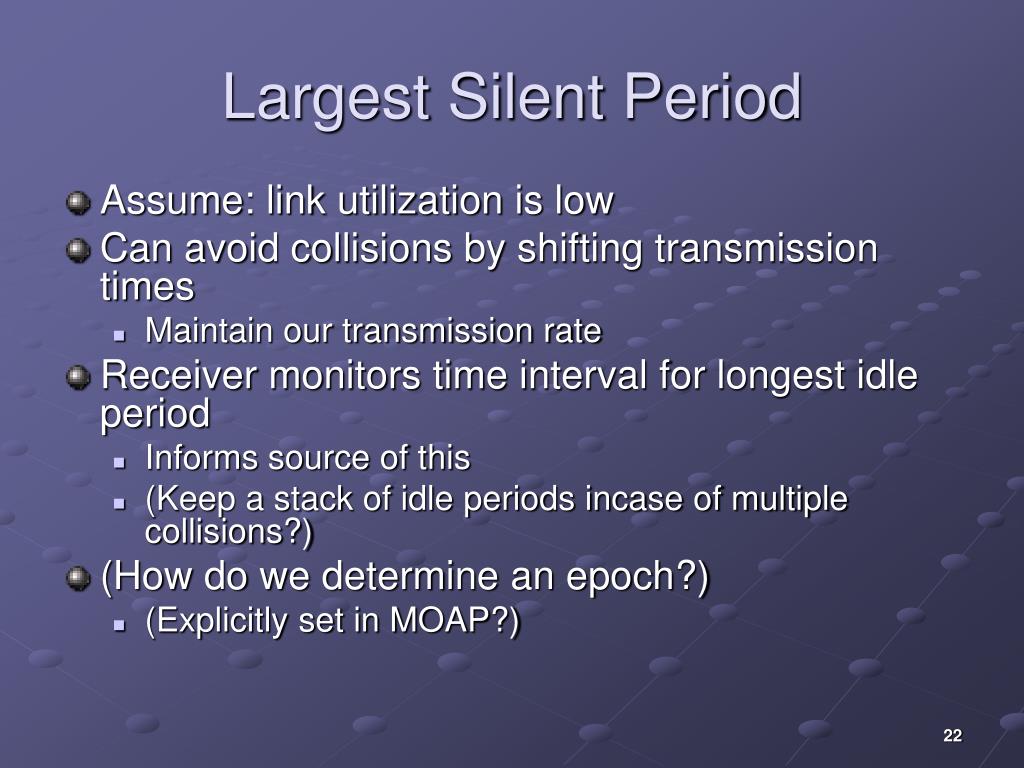 Largest Silent Period

Assume: link utilization is low

Can avoid collisions by shifting transmission times

Maintain our transmission rate

Receiver monitors time interval for longest idle period

Informs source of this

(Keep a stack of idle periods incase of multiple collisions?)

(How do we determine an epoch?)

(Explicitly set in MOAP?)

22